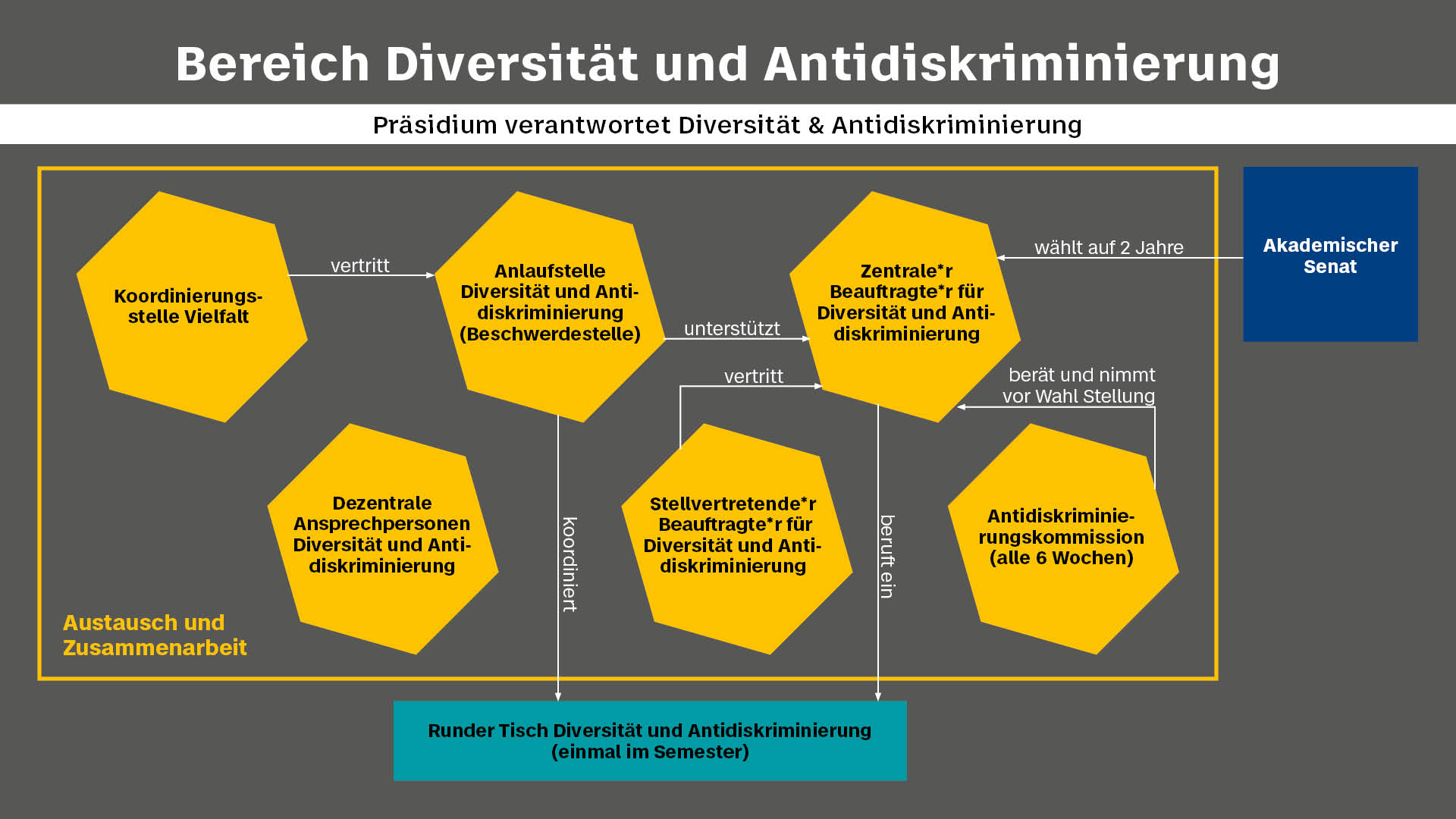 Bereich Diversität und Antidiskriminierung

Präsidium verantwortet Diversität & Antidiskriminierung

Koordinierungsstelle Vielfalt

vertritt

Anlaufstelle Diversität und Antidiskriminierung (Beschwerdestelle)

unterstützt

Zentrale*r Beauftragte*r für Diversität und Antidiskriminierung

wählt auf 2 Jahre

Akademischer Senat

vertritt

berät und nimmt vor Wahl Stellung

Dezentrale Ansprechpersonen Diversität und Antidiskriminierung

koordiniert

Stellvertretende*r Beauftragte*r für Diversität und Antidiskriminierung

beruft ein

Antidiskriminierungskommission (alle 6 Wochen)

Austausch und Zusammenarbeit

Runder Tisch Diversität und Antidiskriminierung (einmal im Semester)